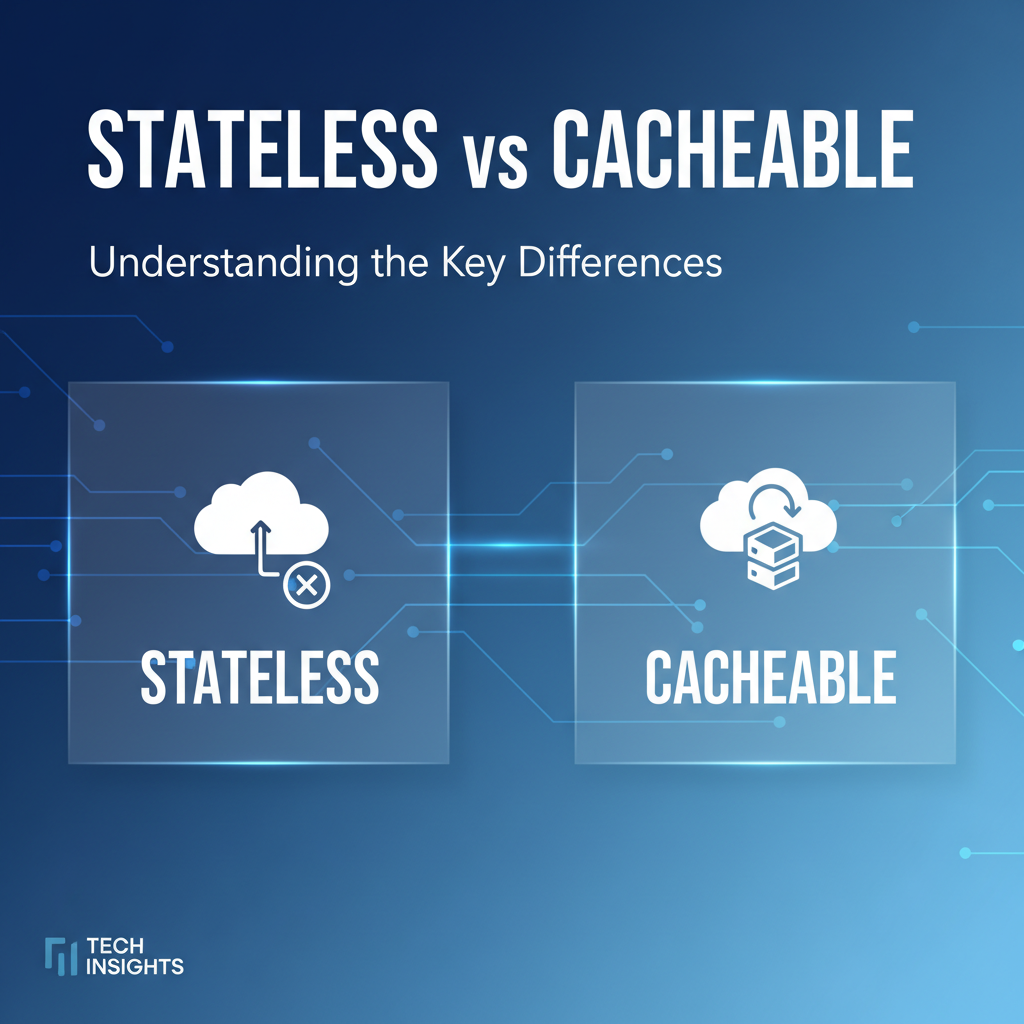 STATELESS vs CACHEABLE

Understanding the Key Differences

STATELESS

CACHEABLE

TECH INSIGHTS